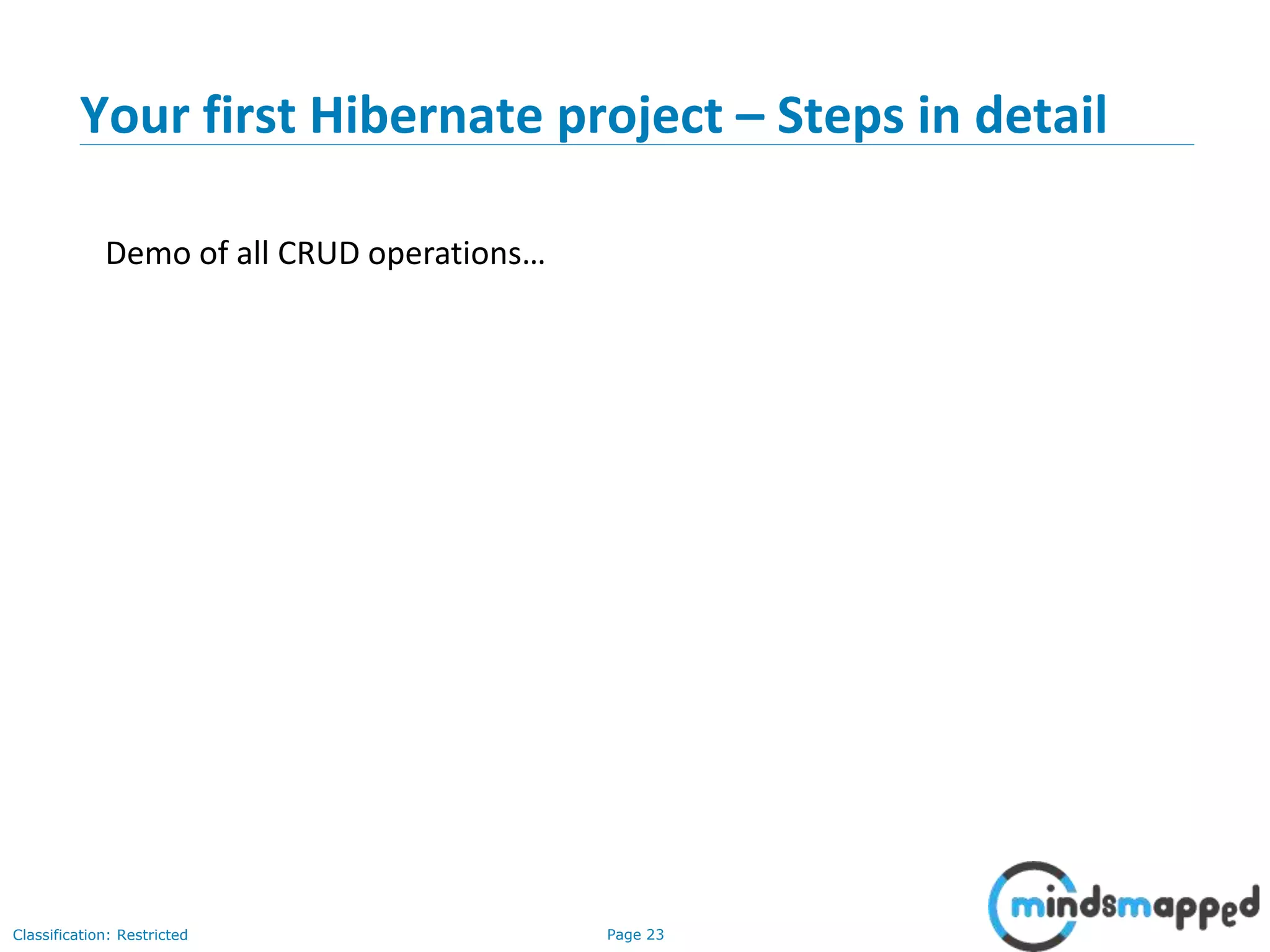 Your first Hibernate project – Steps in detail

Demo of all CRUD operations…

Classification: Restricted

Page 23

mindsmapped